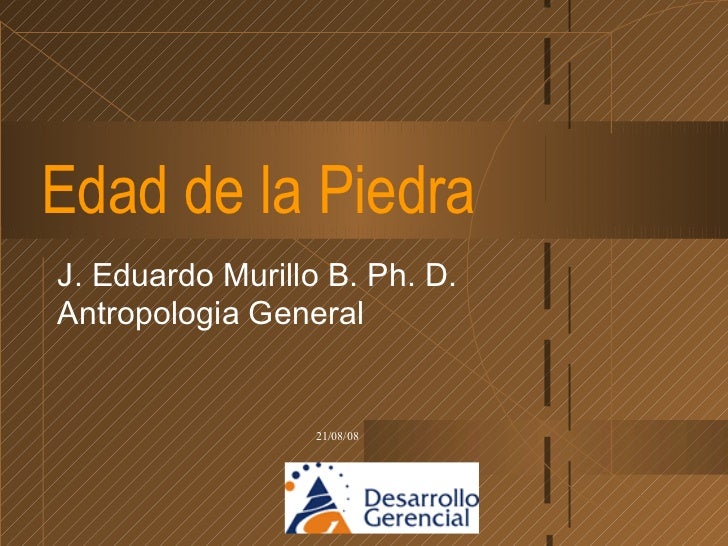 Edad de la Piedra

J. Eduardo Murillo B. Ph. D.
Antropologia General

21/08/08

Desarrollo Gerencial